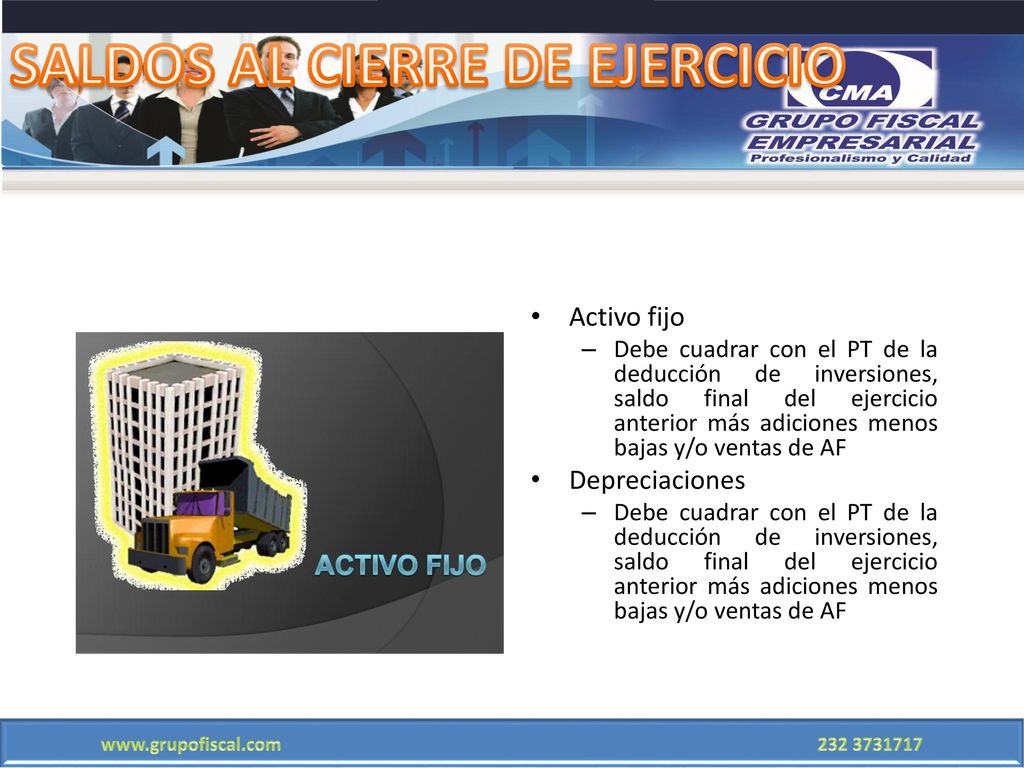 SALDOS AL CIERRE DE EJERCICIO

CMA
GRUPO FISCAL
EMPRESARIAL
Profesionalismo y Calidad

ACTIVO FIJO

• Activo fijo
– Debe cuadrar con el PT de la deducción de inversiones, saldo final del ejercicio anterior más adiciones menos bajas y/o ventas de AF
• Depreciaciones
– Debe cuadrar con el PT de la deducción de inversiones, saldo final del ejercicio anterior más adiciones menos bajas y/o ventas de AF

www.grupofiscal.com
232 3731717